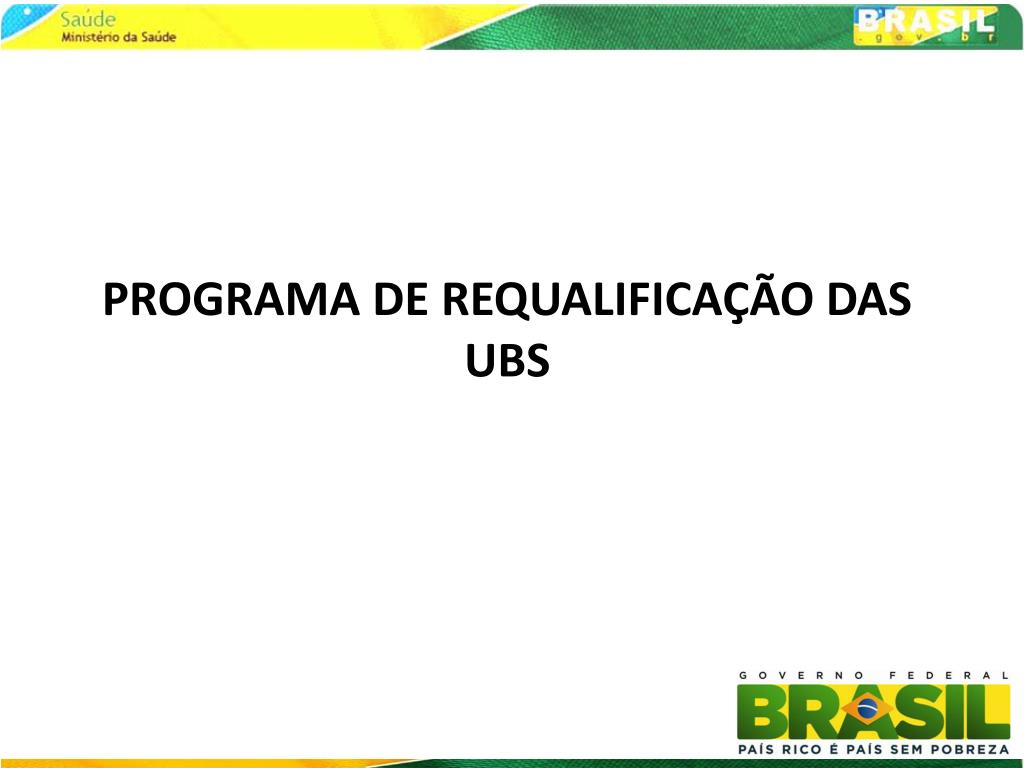 Saúde
Ministério da Saúde

BRASIL
.gov.br

PROGRAMA DE REQUALIFICAÇÃO DAS UBS

GOVERNO FEDERAL
BRASIL
PAÍS RICO É PAÍS SEM POBREZA